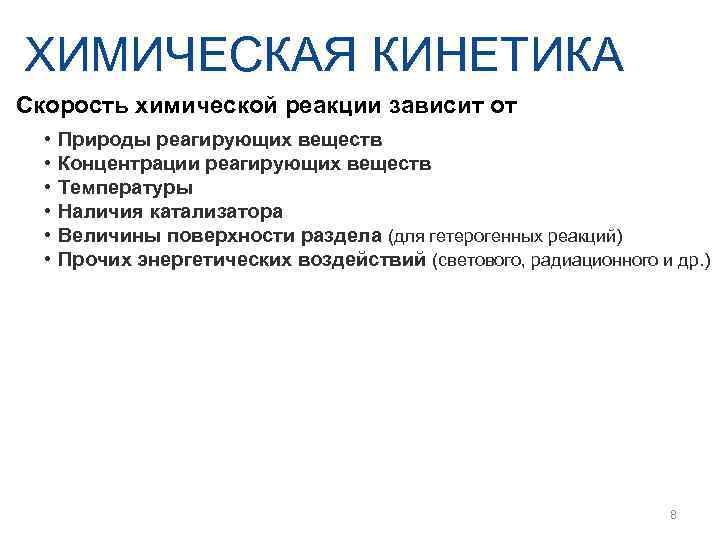 ХИМИЧЕСКАЯ КИНЕТИКА

Скорость химической реакции зависит от

• Природы реагирующих веществ
• Концентрации реагирующих веществ
• Температуры
• Наличия катализатора
• Величины поверхности раздела (для гетерогенных реакций)
• Прочих энергетических воздействий (светового, радиационного и др.)

8